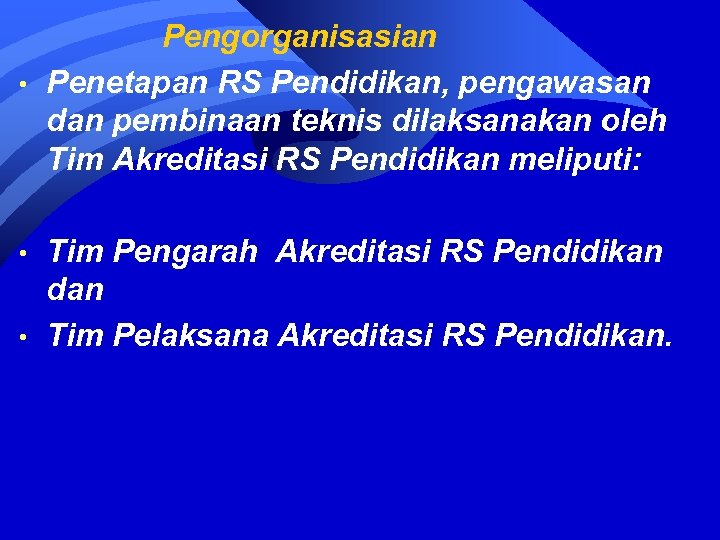 Pengorganisasian

• Penetapan RS Pendidikan, pengawasan dan pembinaan teknis dilaksanakan oleh Tim Akreditasi RS Pendidikan meliputi:

• Tim Pengarah  Akreditasi RS Pendidikan dan

• Tim Pelaksana Akreditasi RS Pendidikan.